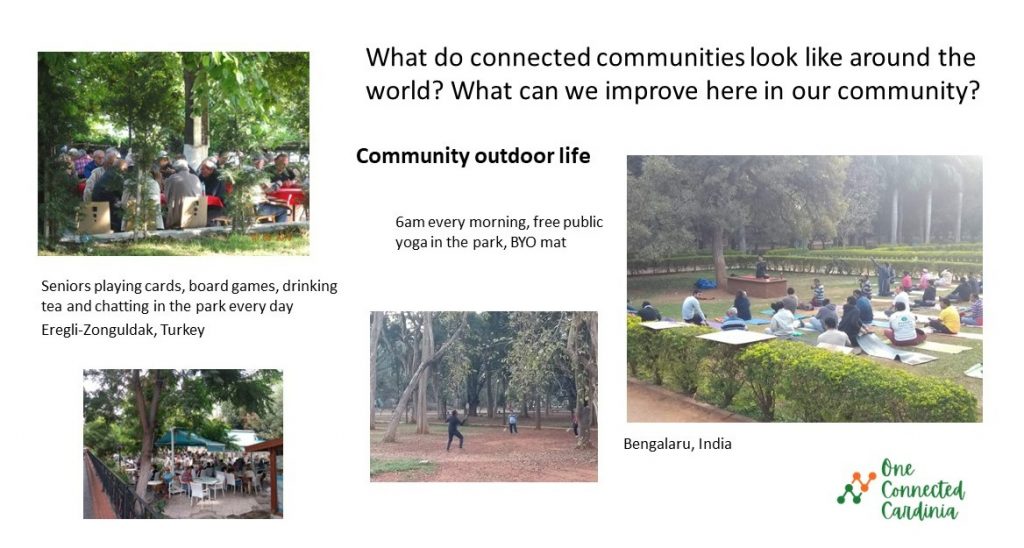 What do connected communities look like around the world? What can we improve here in our community?

Community outdoor life

6am every morning, free public yoga in the park, BYO mat

Seniors playing cards, board games, drinking tea and chatting in the park every day
Eregli-Zonguldak, Turkey

Bengalaru, India

One Connected Cardinia